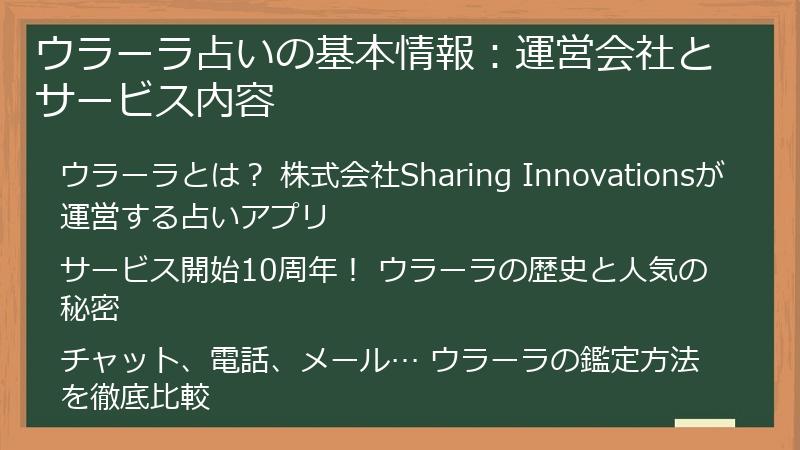 ウラーラ占いの基本情報：運営会社とサービス内容

ウラーラとは？ 株式会社Sharing Innovationsが運営する占いアプリ

サービス開始10周年！ ウラーラの歴史と人気の秘密

チャット、電話、メール… ウラーラの鑑定方法を徹底比較